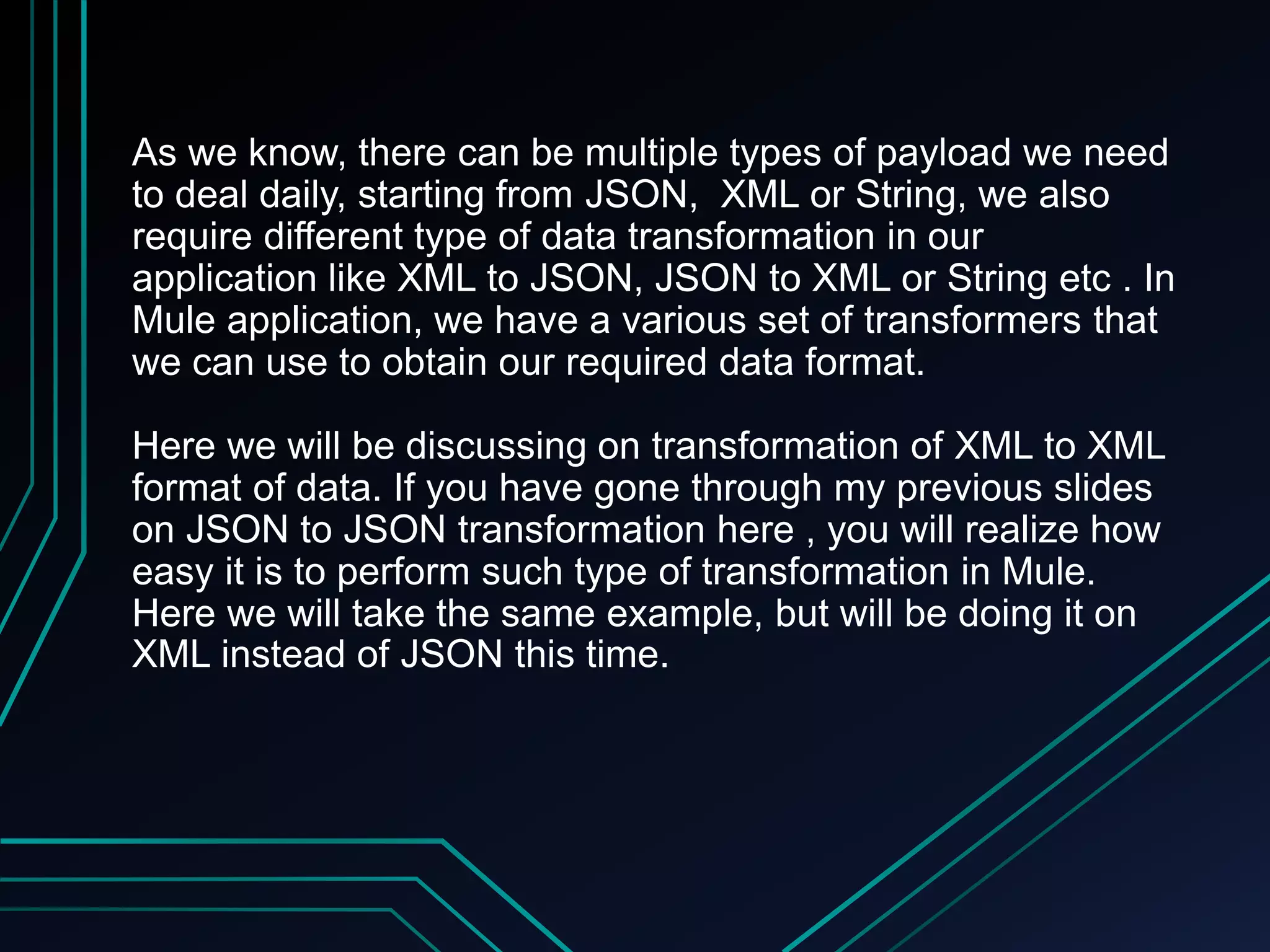 As we know, there can be multiple types of payload we need to deal daily, starting from JSON,  XML or String, we also require different type of data transformation in our application like XML to JSON, JSON to XML or String etc . In Mule application, we have a various set of transformers that we can use to obtain our required data format.

Here we will be discussing on transformation of XML to XML format of data. If you have gone through my previous slides on JSON to JSON transformation here , you will realize how easy it is to perform such type of transformation in Mule. Here we will take the same example, but will be doing it on XML instead of JSON this time.